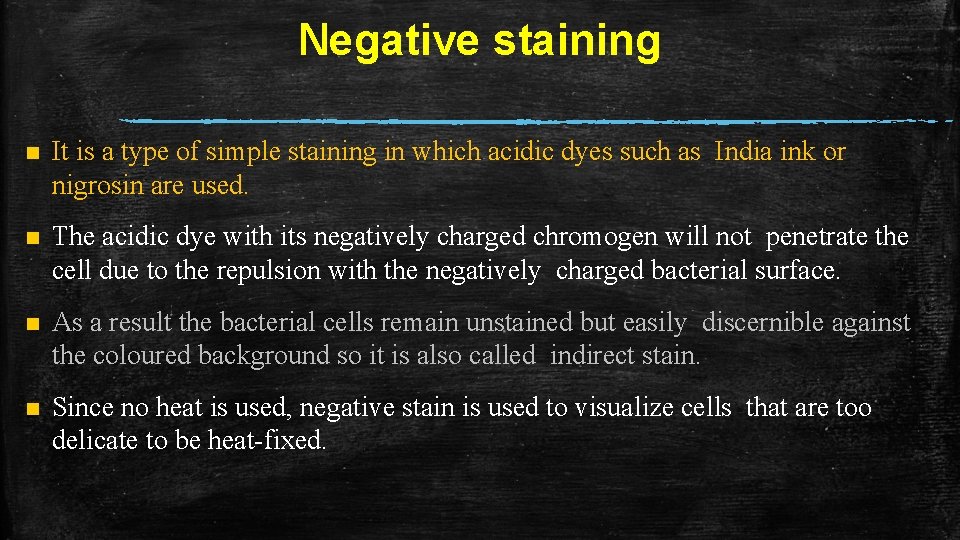 Negative staining

■ It is a type of simple staining in which acidic dyes such as India ink or nigrosin are used.

■ The acidic dye with its negatively charged chromogen will not penetrate the cell due to the repulsion with the negatively charged bacterial surface.

■ As a result the bacterial cells remain unstained but easily discernible against the coloured background so it is also called indirect stain.

■ Since no heat is used, negative stain is used to visualize cells that are too delicate to be heat-fixed.